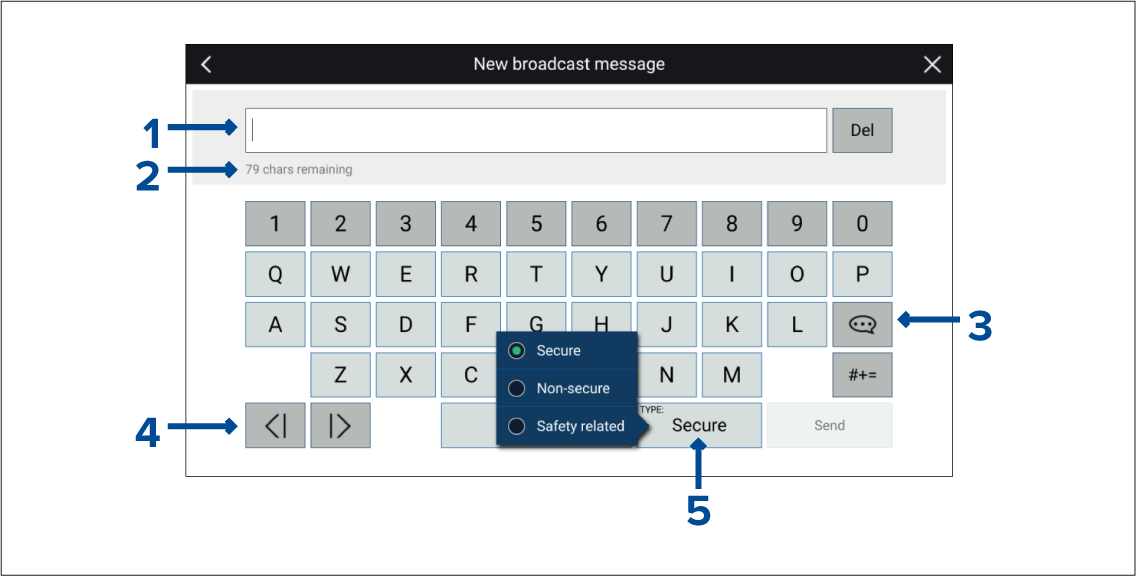 New broadcast message

1

Del

2

79 chars remaining

1 2 3 4 5 6 7 8 9 0

Q W E R T Y U I O P

A S D F G H J K L

3

Z X C N M

#+=

Secure

Non-secure

Safety related

4

TYPE:

Secure

Send

5